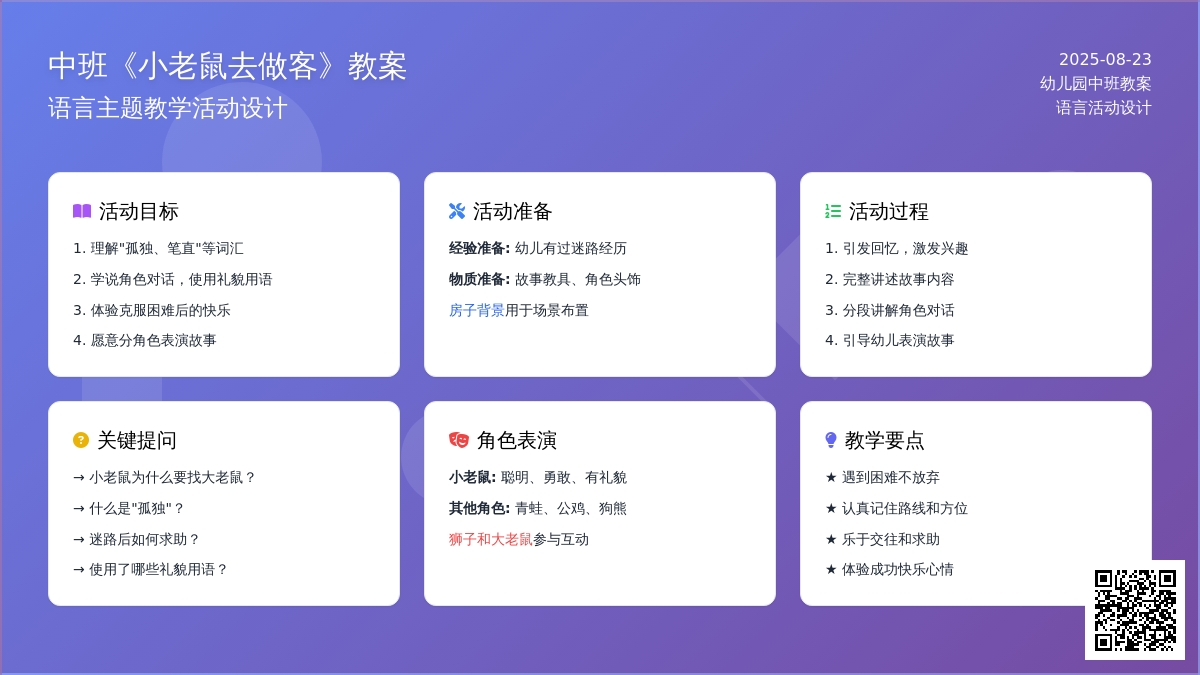 中班《小老鼠去做客》教案
语言主题教学活动设计

2025-08-23
幼儿园中班教案
语言活动设计

活动目标
1. 理解"孤独、笔直"等词汇
2. 学说角色对话，使用礼貌用语
3. 体验克服困难后的快乐
4. 愿意分角色表演故事

活动准备
经验准备: 幼儿有过迷路经历
物质准备: 故事教具、角色头饰
房子背景用于场景布置

活动过程
1. 引发回忆，激发兴趣
2. 完整讲述故事内容
3. 分段讲解角色对话
4. 引导幼儿表演故事

关键提问
→ 小老鼠为什么要找大老鼠？
→ 什么是"孤独"？
→ 迷路后如何求助？
→ 使用了哪些礼貌用语？

角色表演
小老鼠: 聪明、勇敢、有礼貌
其他角色: 青蛙、公鸡、狗熊
狮子和大老鼠参与互动

教学要点
★ 遇到困难不放弃
★ 认真记住路线和方位
★ 乐于交往和求助
★ 体验成功快乐心情